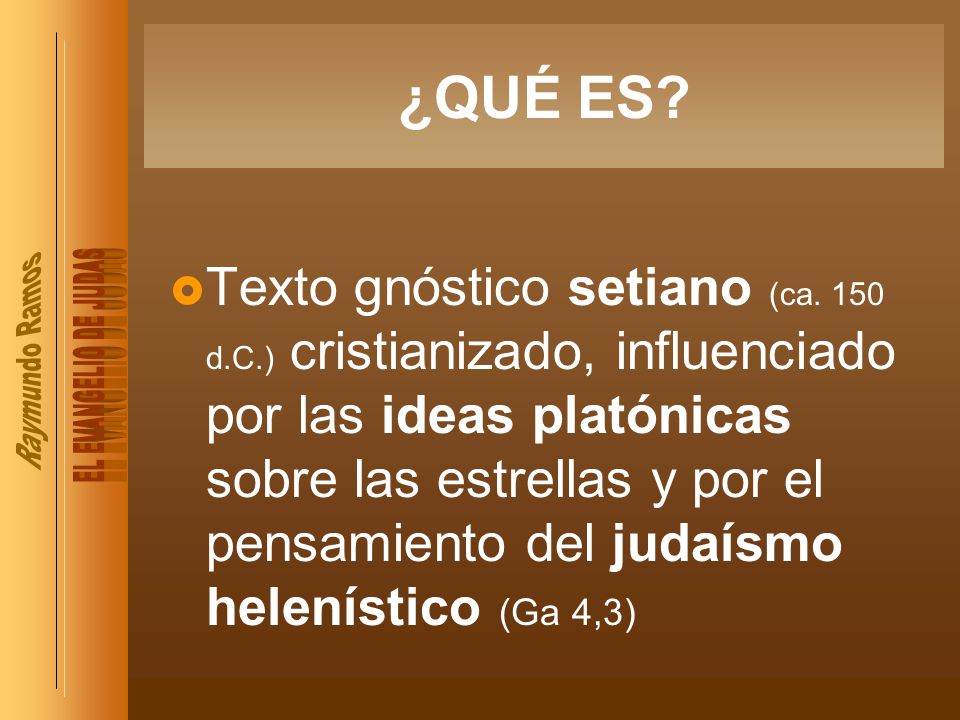 Raymundo Ramos

EL EVANGELIO DE JUDAS

¿QUÉ ES?

Texto gnóstico setiano (ca. 150 d.C.) cristianizado, influenciado por las ideas platónicas sobre las estrellas y por el pensamiento del judaísmo helenístico (Ga 4,3)